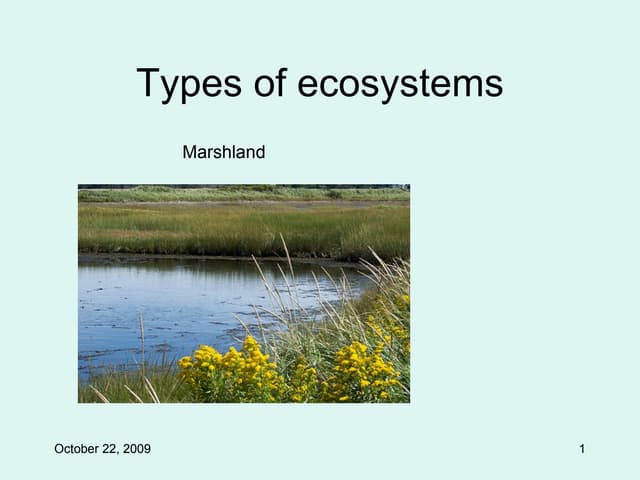 Types of ecosystems

Marshland

October 22, 2009

1